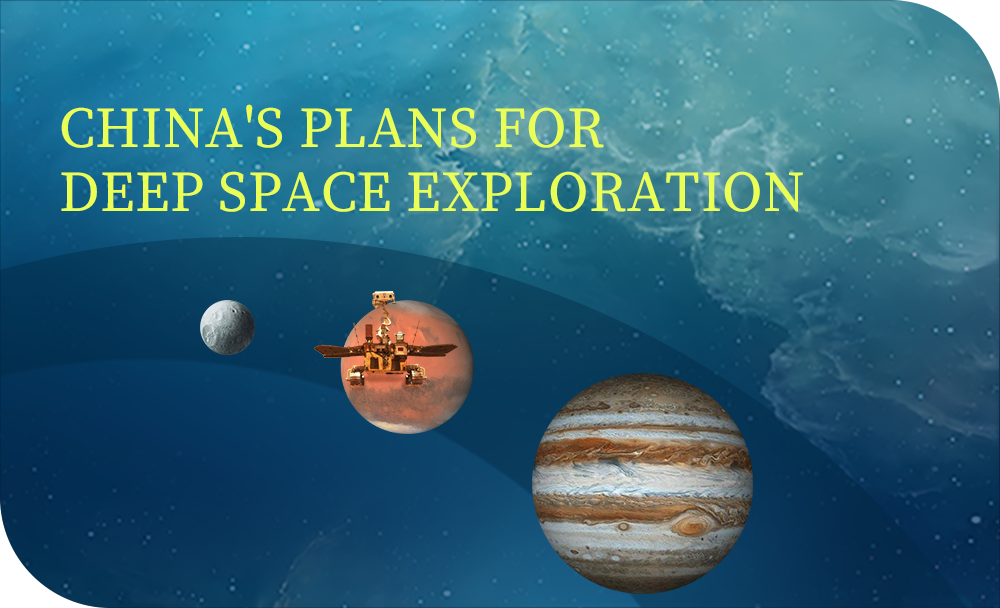 CHINA'S PLANS FOR
DEEP SPACE EXPLORATION